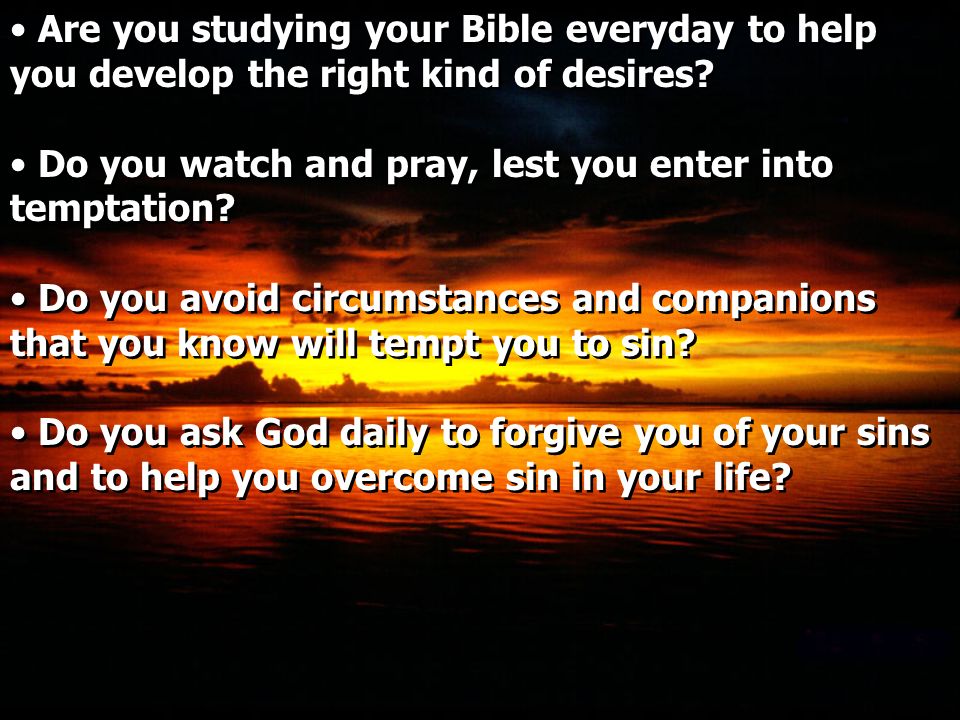 • Are you studying your Bible everyday to help you develop the right kind of desires?

• Do you watch and pray, lest you enter into temptation?

• Do you avoid circumstances and companions that you know will tempt you to sin?

• Do you ask God daily to forgive you of your sins and to help you overcome sin in your life?